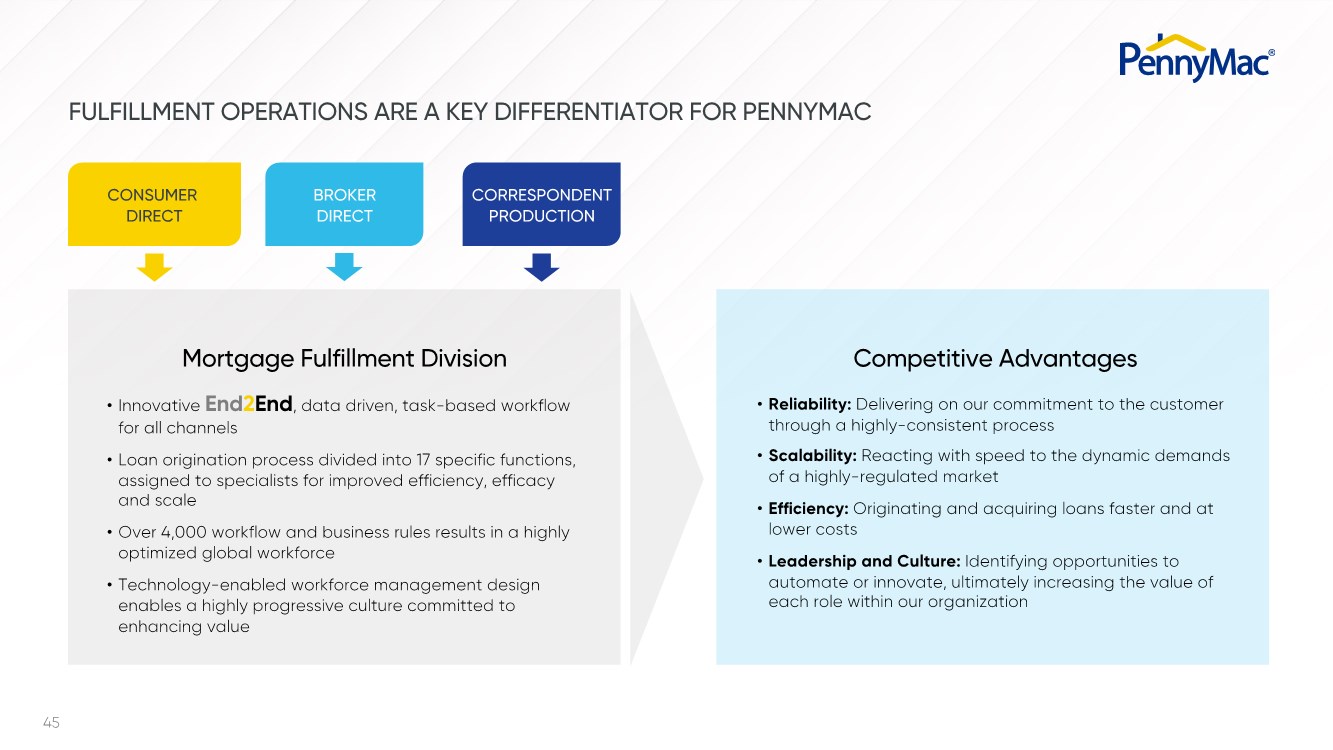 PennyMac®

FULFILLMENT OPERATIONS ARE A KEY DIFFERENTIATOR FOR PENNYMAC

CONSUMER DIRECT

BROKER DIRECT

CORRESPONDENT PRODUCTION

Mortgage Fulfillment Division

• Innovative End2End, data driven, task-based workflow for all channels

• Loan origination process divided into 17 specific functions, assigned to specialists for improved efficiency, efficacy and scale

• Over 4,000 workflow and business rules results in a highly optimized global workforce

• Technology-enabled workforce management design enables a highly progressive culture committed to enhancing value

Competitive Advantages

• Reliability: Delivering on our commitment to the customer through a highly-consistent process

• Scalability: Reacting with speed to the dynamic demands of a highly-regulated market

• Efficiency: Originating and acquiring loans faster and at lower costs

• Leadership and Culture: Identifying opportunities to automate or innovate, ultimately increasing the value of each role within our organization

45